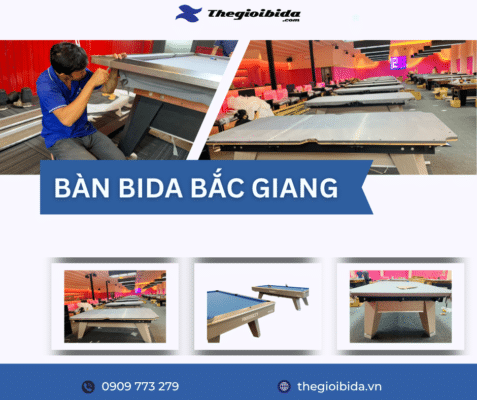 Thegioibida
.com

BÀN BIDA BẮC GIANG

0909 773 279

thegioibida.vn